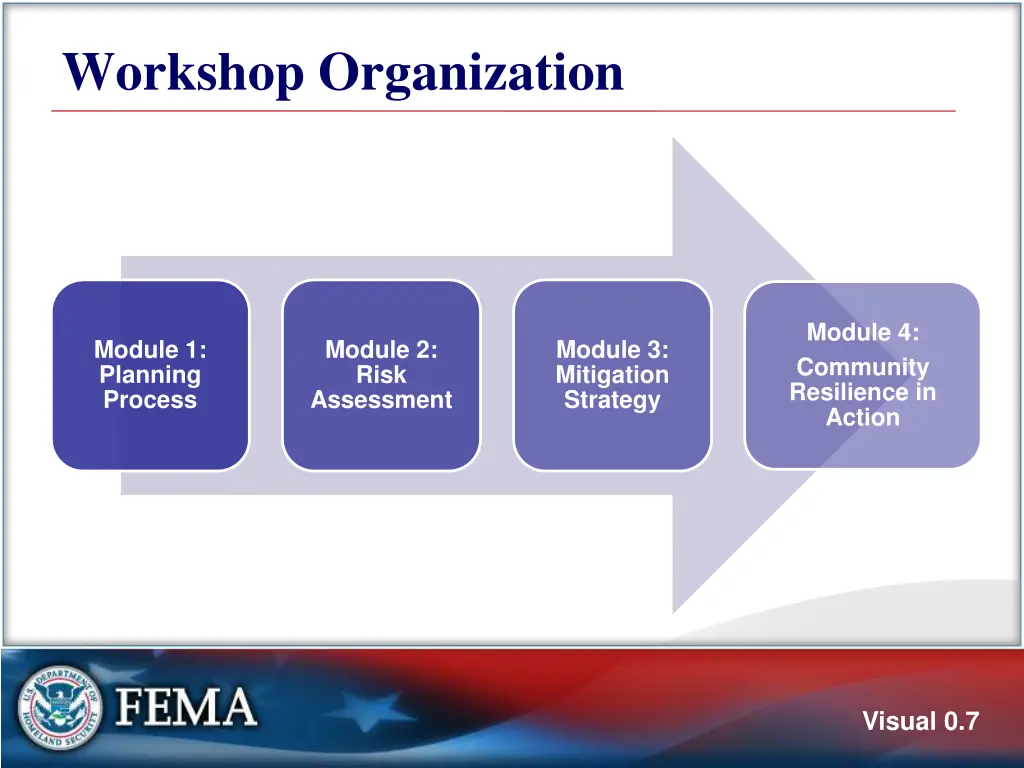 Workshop Organization

Module 1: Planning Process

Module 2: Risk Assessment

Module 3: Mitigation Strategy

Module 4:

Community Resilience in Action

U.S. DEPARTMENT OF HOMELAND SECURITY

FEMA

Visual 0.7